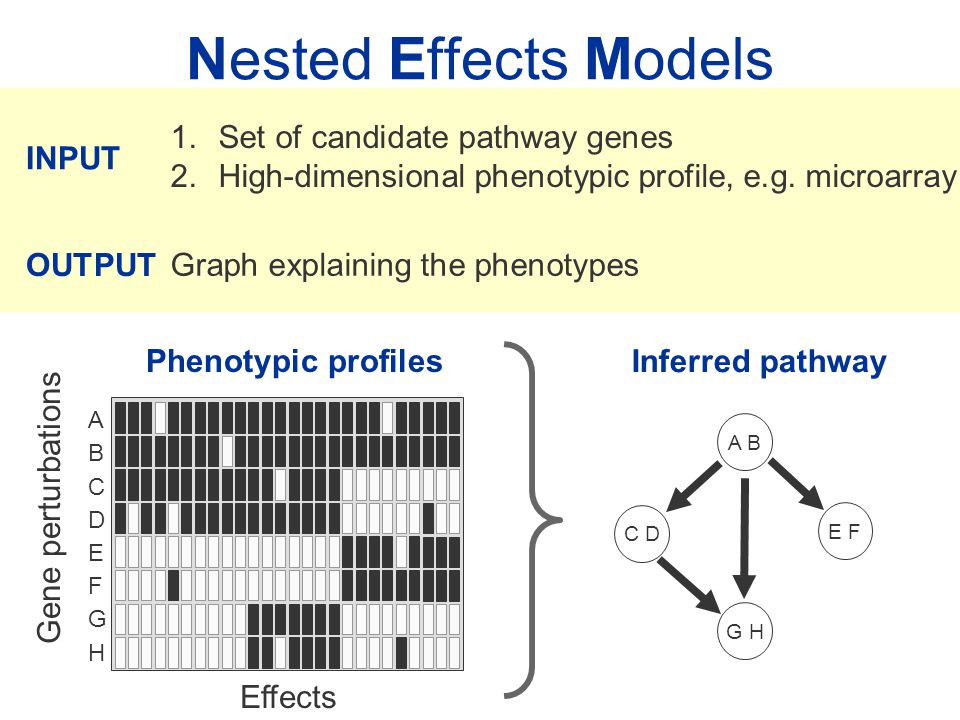 Nested Effects Models

INPUT
1. Set of candidate pathway genes
2. High-dimensional phenotypic profile, e.g. microarray

OUTPUT Graph explaining the phenotypes

Phenotypic profiles

Gene perturbations

A
B
C
D
E
F
G
H

Effects

Inferred pathway

A B
C D
E F
G H